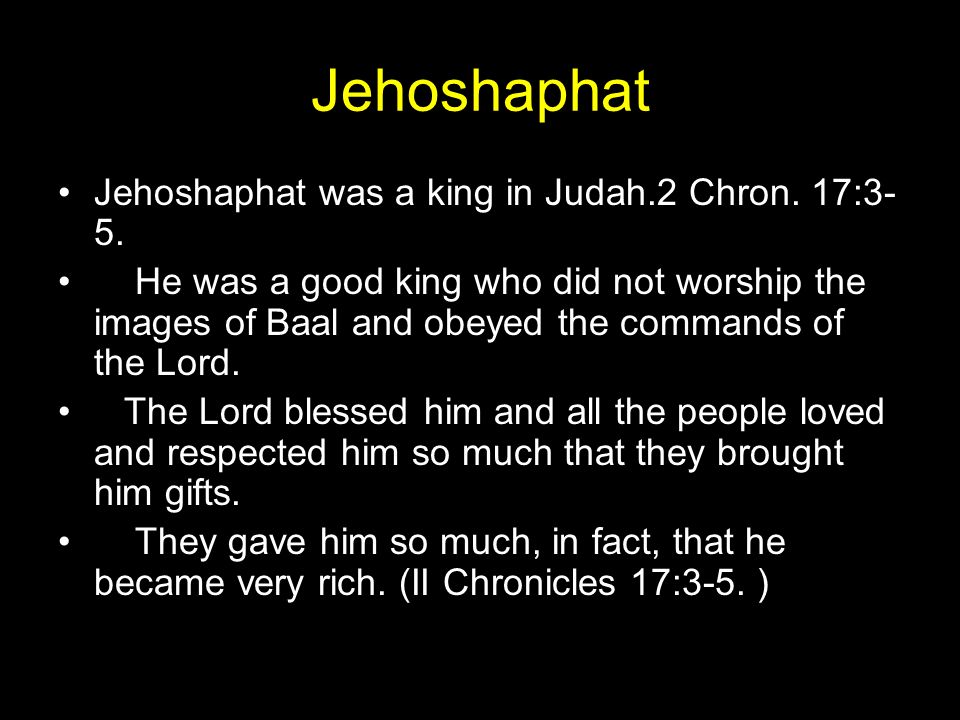 Jehoshaphat

• Jehoshaphat was a king in Judah.2 Chron. 17:3-5.

• He was a good king who did not worship the images of Baal and obeyed the commands of the Lord.

• The Lord blessed him and all the people loved and respected him so much that they brought him gifts.

• They gave him so much, in fact, that he became very rich. (II Chronicles 17:3-5. )